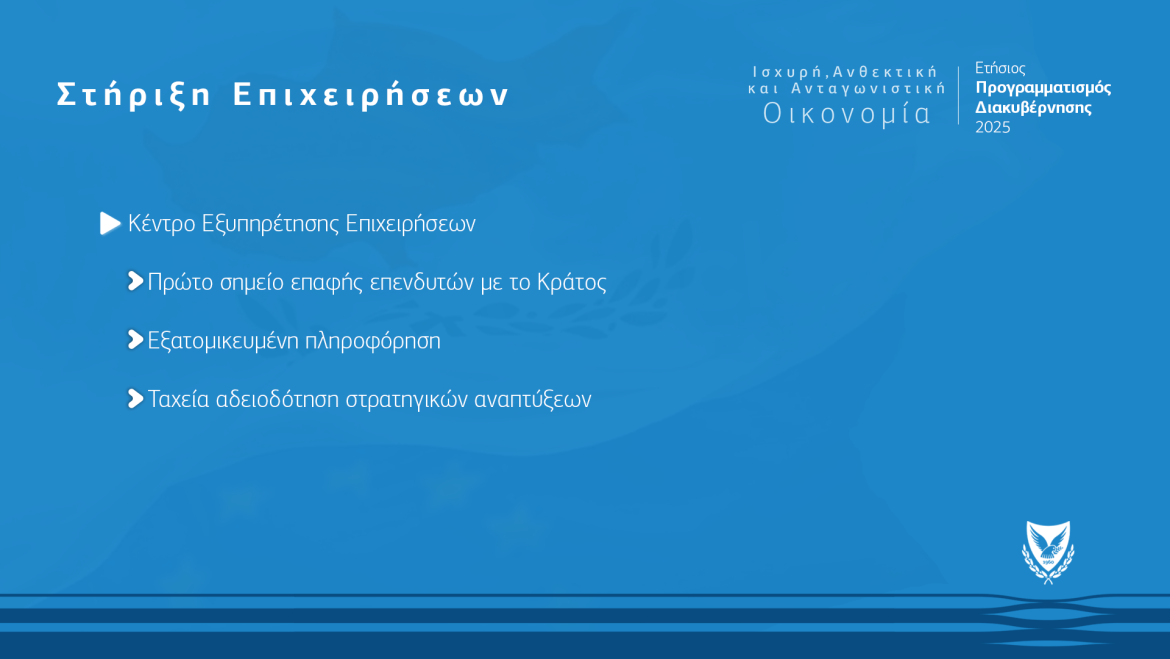 Στήριξη Επιχειρήσεων

Ισχυρή, Ανθεκτική και Ανταγωνιστική Οικονομία

Ετήσιος
Προγραμματισμός
Διακυβέρνησης
2025

Κέντρο Εξυπηρέτησης Επιχειρήσεων

Πρώτο σημείο επαφής επενδυτών με το Κράτος

Εξατομικευμένη πληροφόρηση

Ταχεία αδειοδότηση στρατηγικών αναπτύξεων